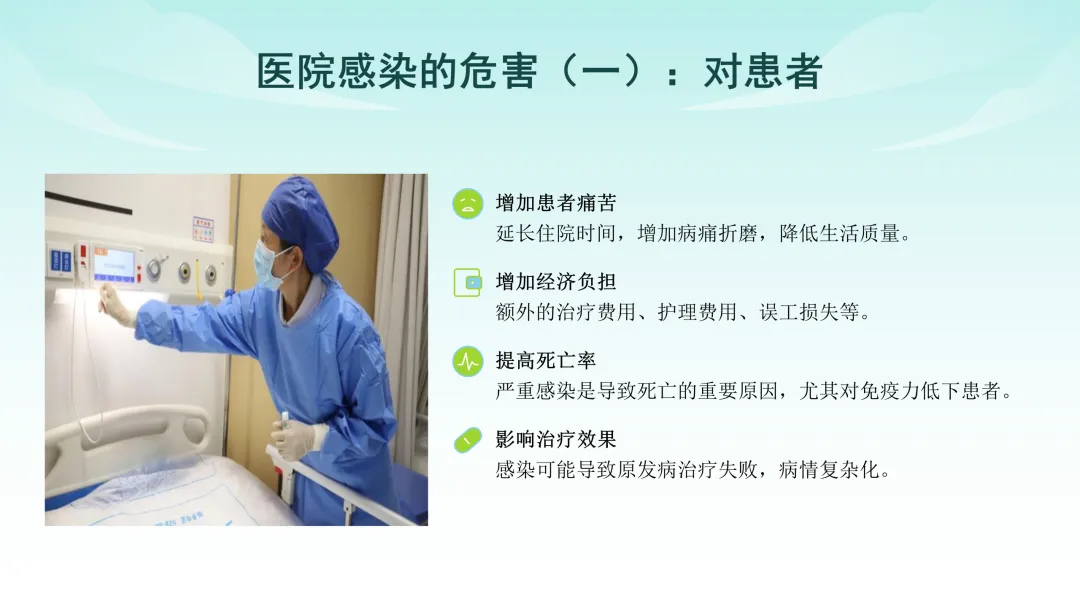 医院感染的危害（一）：对患者

增加患者痛苦
延长住院时间，增加病痛折磨，降低生活质量。

增加经济负担
额外的治疗费用、护理费用、误工损失等。

提高死亡率
严重感染是导致死亡的重要原因，尤其对免疫力低下患者。

影响治疗效果
感染可能导致原发病治疗失败，病情复杂化。